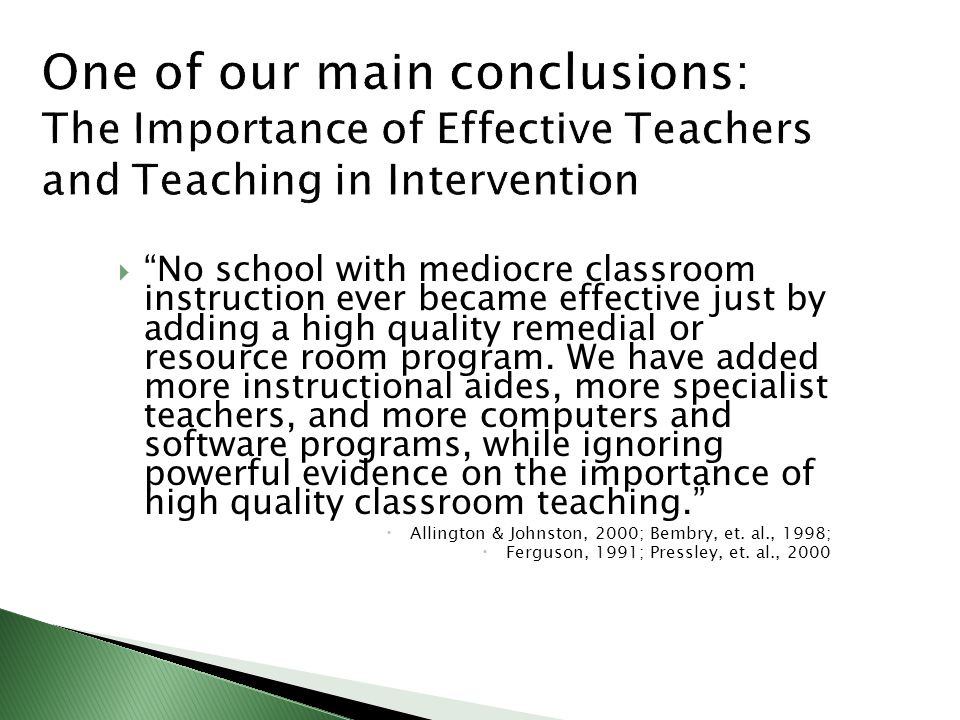 One of our main conclusions:
The Importance of Effective Teachers and Teaching in Intervention

“No school with mediocre classroom instruction ever became effective just by adding a high quality remedial or resource room program. We have added more instructional aides, more specialist teachers, and more computers and software programs, while ignoring powerful evidence on the importance of high quality classroom teaching.”

Allington & Johnston, 2000; Bembry, et. al., 1998;
Ferguson, 1991; Pressley, et. al., 2000